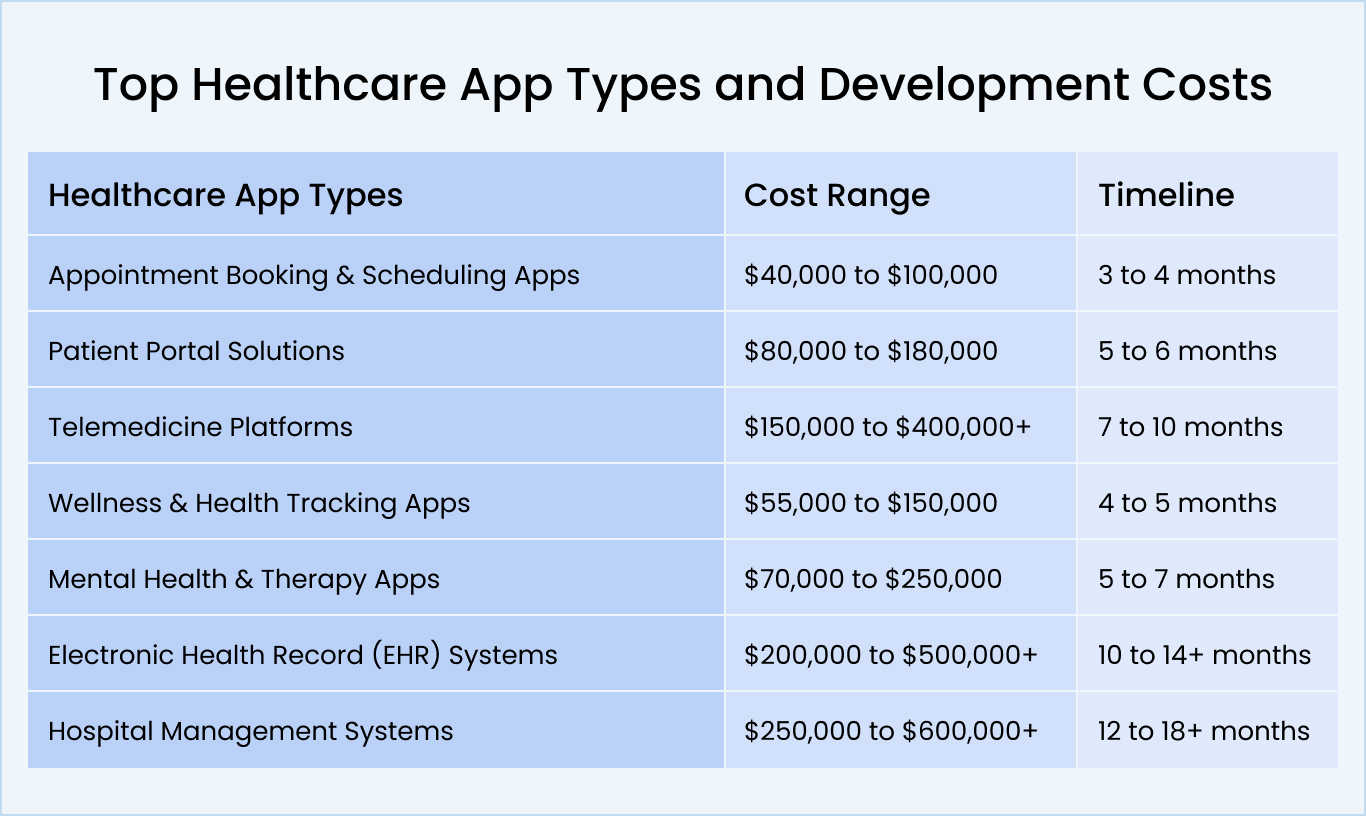 Top Healthcare App Types and Development Costs

| Healthcare App Types | Cost Range | Timeline |
|---|---|---|
| Appointment Booking & Scheduling Apps | \$40,000 to \$100,000 | 3 to 4 months |
| Patient Portal Solutions | \$80,000 to \$180,000 | 5 to 6 months |
| Telemedicine Platforms | \$150,000 to \$400,000+ | 7 to 10 months |
| Wellness & Health Tracking Apps | \$55,000 to \$150,000 | 4 to 5 months |
| Mental Health & Therapy Apps | \$70,000 to \$250,000 | 5 to 7 months |
| Electronic Health Record (EHR) Systems | \$200,000 to \$500,000+ | 10 to 14+ months |
| Hospital Management Systems | \$250,000 to \$600,000+ | 12 to 18+ months |